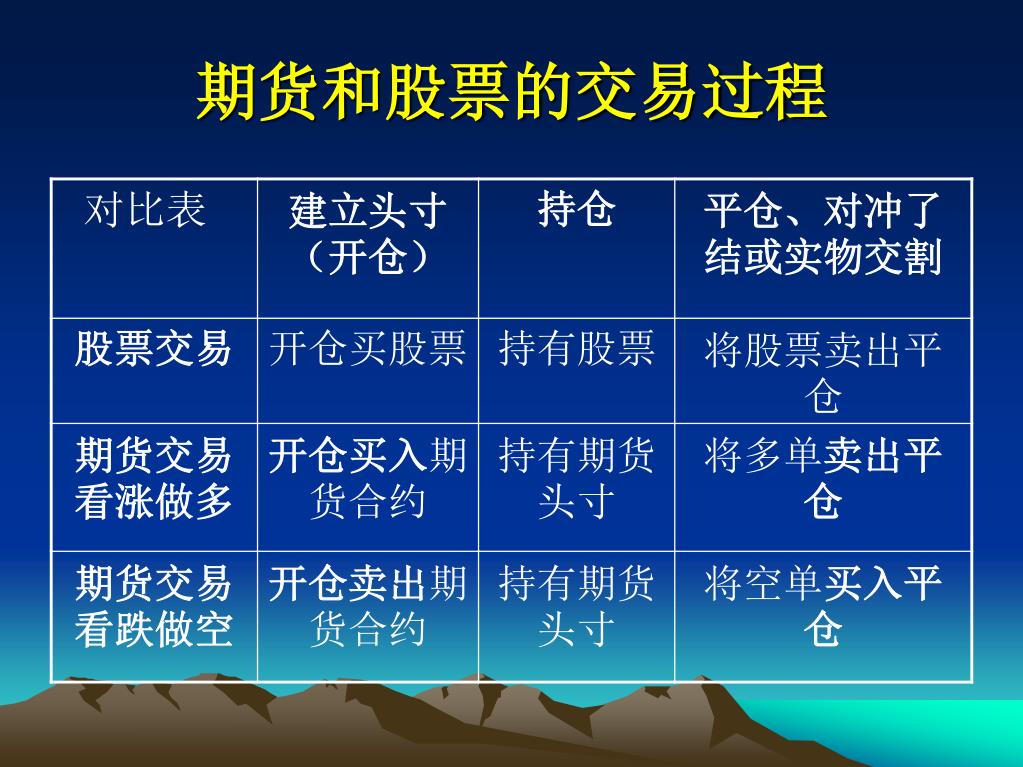 期货和股票的交易过程

| 对比表 | 建立头寸（开仓） | 持仓 | 平仓、对冲了结或实物交割 |
|---|---|---|---|
| 股票交易 | 开仓买股票 | 持有股票 | 将股票卖出平仓 |
| 期货交易看涨做多 | 开仓买入期货合约 | 持有期货头寸 | 将多单卖出平仓 |
| 期货交易看跌做空 | 开仓卖出期货合约 | 持有期货头寸 | 将空单买入平仓 |